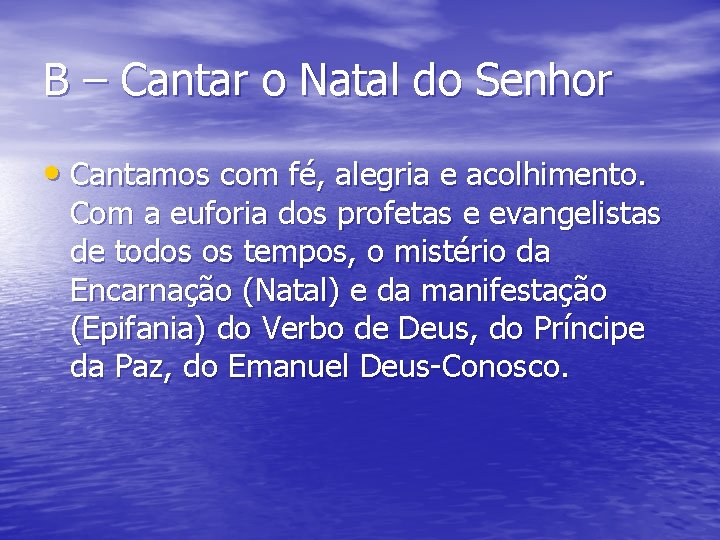 B – Cantar o Natal do Senhor

• Cantamos com fé, alegria e acolhimento. Com a euforia dos profetas e evangelistas de todos os tempos, o mistério da Encarnação (Natal) e da manifestação (Epifania) do Verbo de Deus, do Príncipe da Paz, do Emanuel Deus-Conosco.